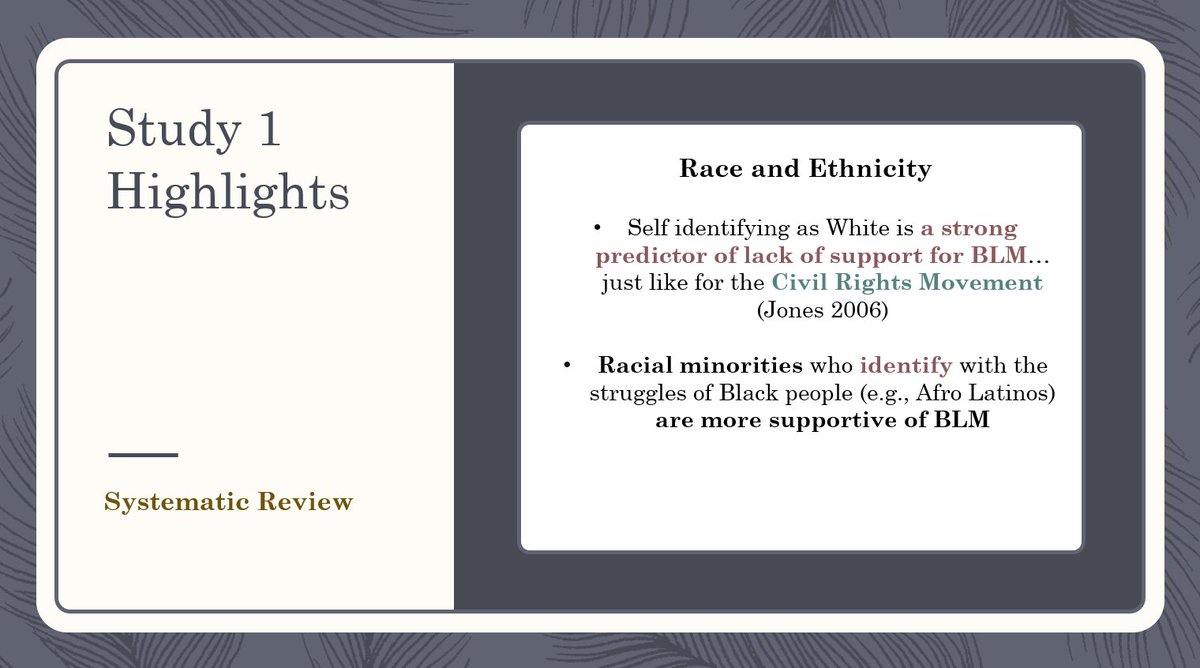 Study 1 Highlights

Systematic Review

Race and Ethnicity

• Self identifying as White is a strong predictor of lack of support for BLM… just like for the Civil Rights Movement (Jones 2006)

• Racial minorities who identify with the struggles of Black people (e.g., Afro Latinos) are more supportive of BLM